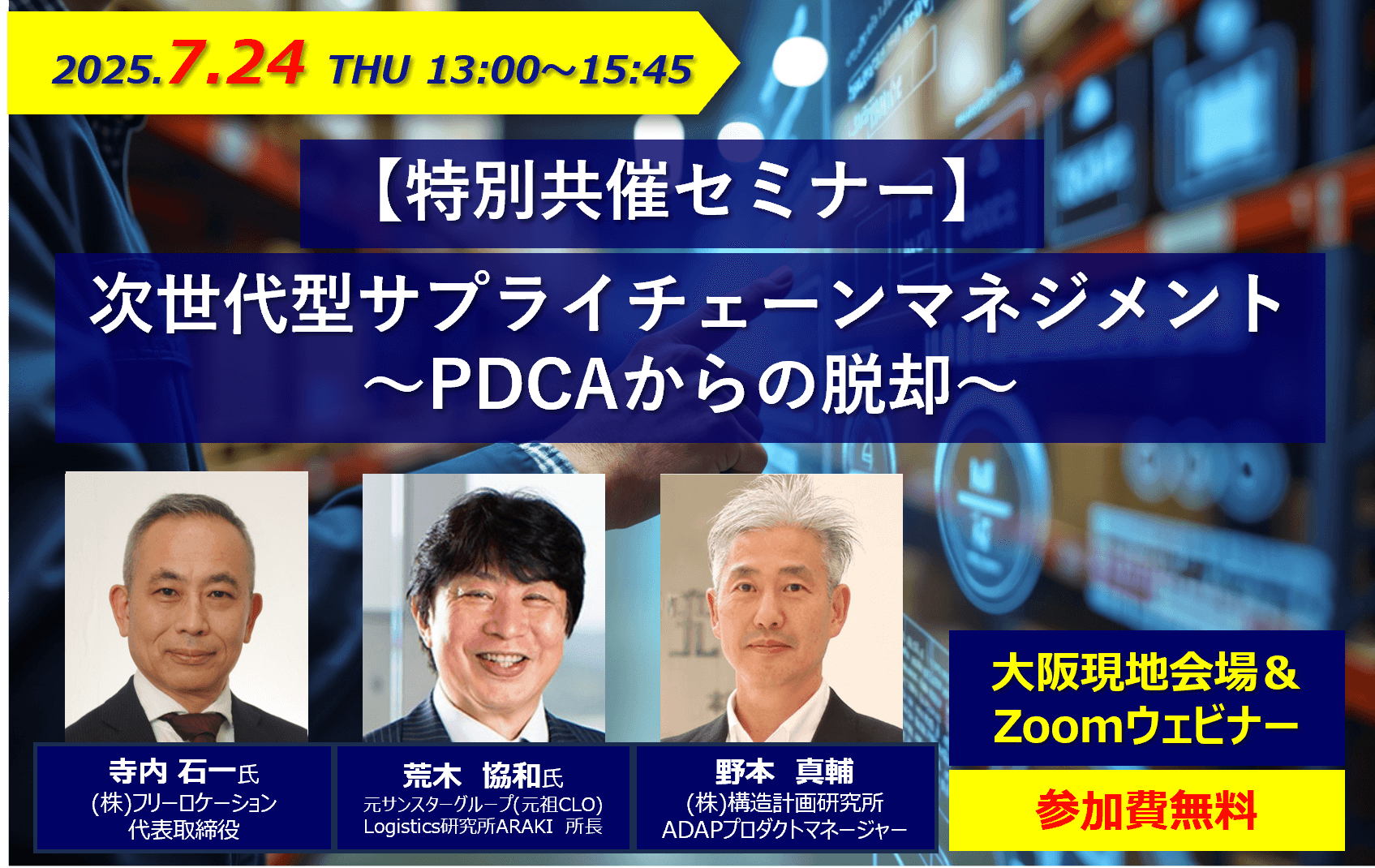 2025.7.24 THU 13:00～15:45

【特別共催セミナー】

次世代型サプライチェーンマネジメント
～PDCAからの脱却～

寺内 石一氏
(株)フリーロケーション
代表取締役

荒木 協和氏
元サンスターグループ(元祖CLO)
Logistics研究所ARAKI 所長

野本 真輔
(株)構造計画研究所
ADAPプロダクトマネージャー

大阪現地会場＆
Zoomウェビナー

参加費無料